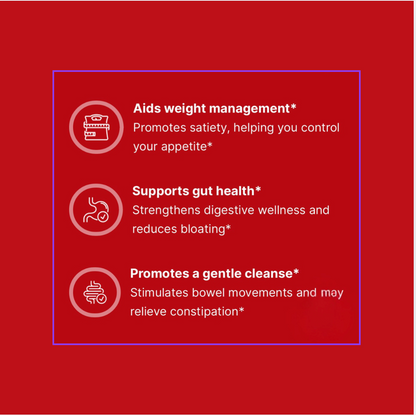 Aids weight management*
Promotes satiety, helping you control your appetite*

Supports gut health*
Strengthens digestive wellness and reduces bloating*

Promotes a gentle cleanse*
Stimulates bowel movements and may relieve constipation*